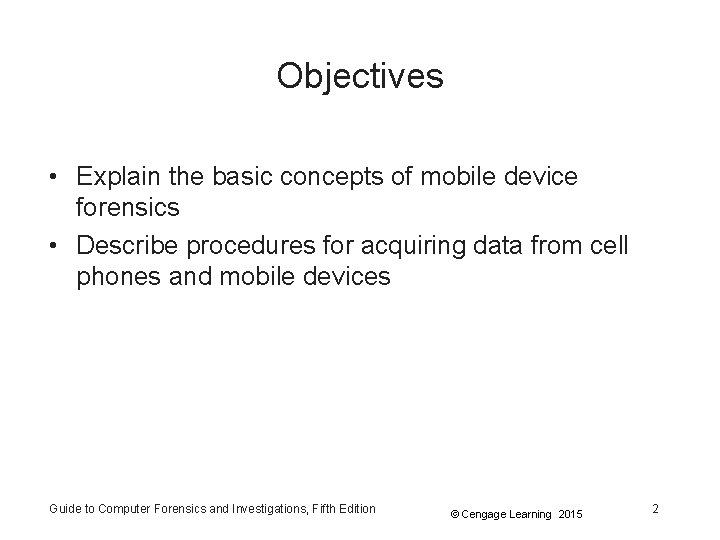 Objectives

• Explain the basic concepts of mobile device forensics
• Describe procedures for acquiring data from cell phones and mobile devices

Guide to Computer Forensics and Investigations, Fifth Edition

© Cengage Learning 2015

2